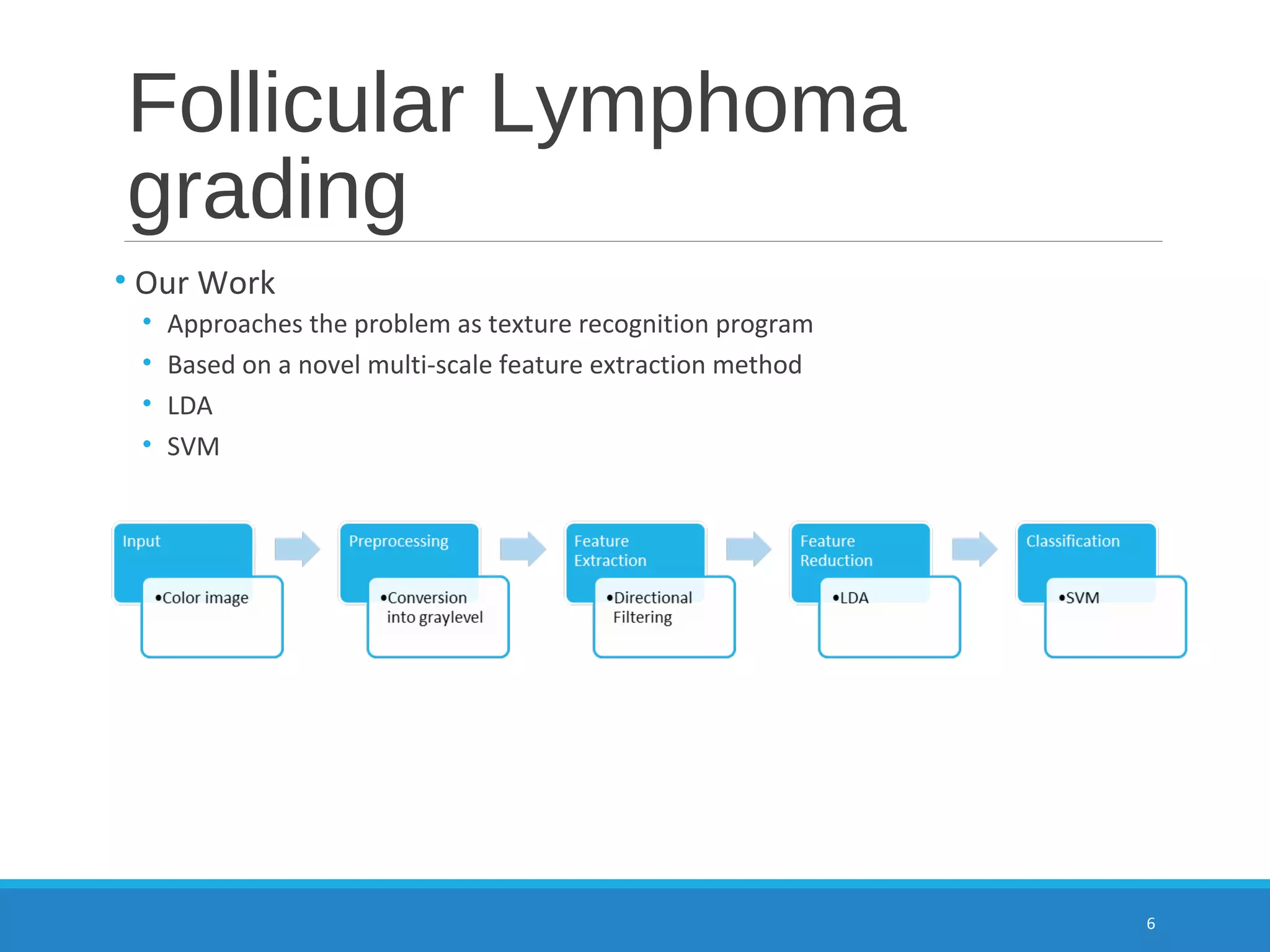 Follicular Lymphoma grading

• Our Work
• Approaches the problem as texture recognition program
• Based on a novel multi-scale feature extraction method
• LDA
• SVM

Input
•Color image

Preprocessing
•Conversion into graylevel

Feature Extraction
•Directional Filtering

Feature Reduction
•LDA

Classification
•SVM

6